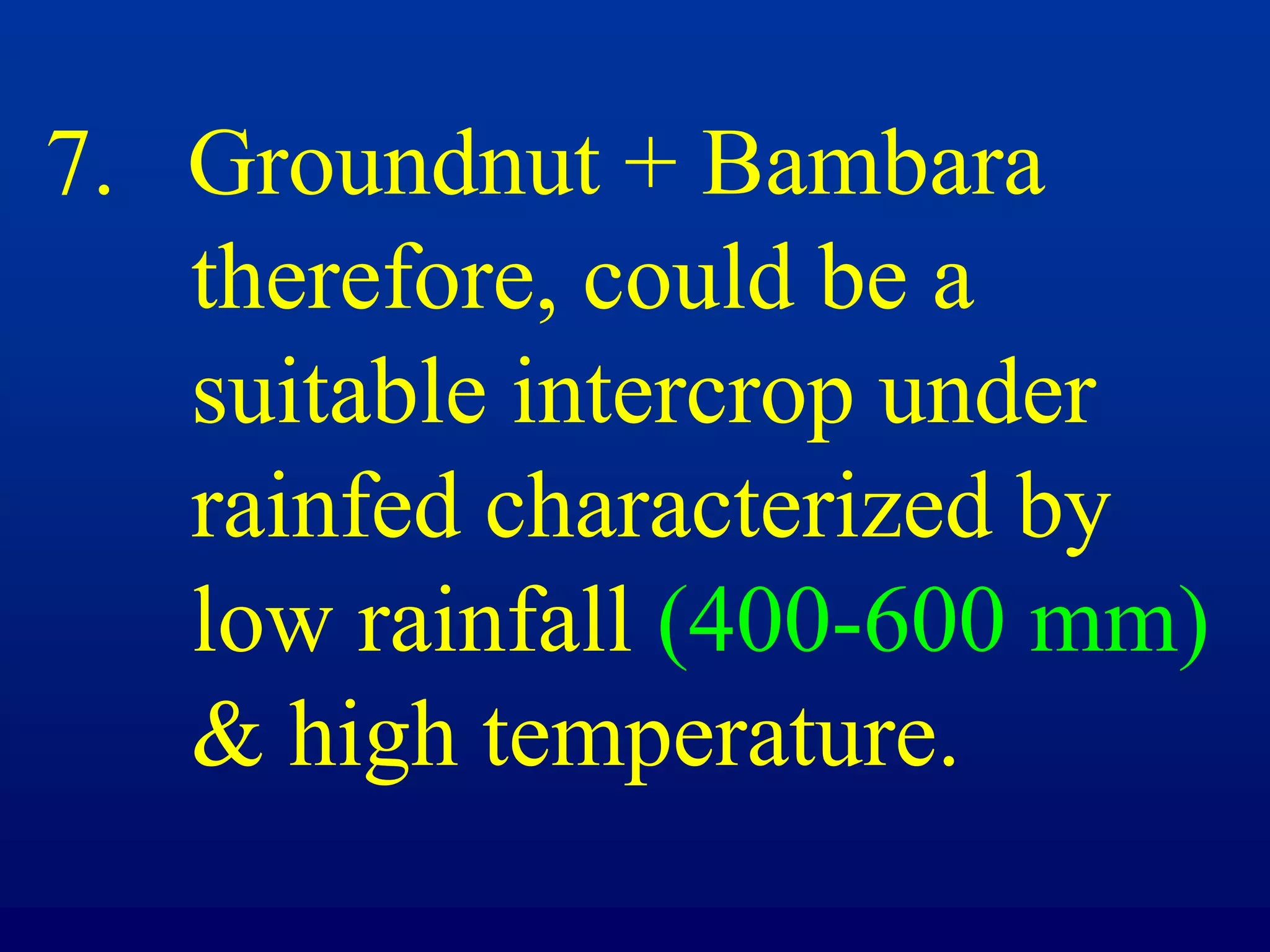 7. Groundnut + Bambara therefore, could be a suitable intercrop under rainfed characterized by low rainfall (400-600 mm) & high temperature.